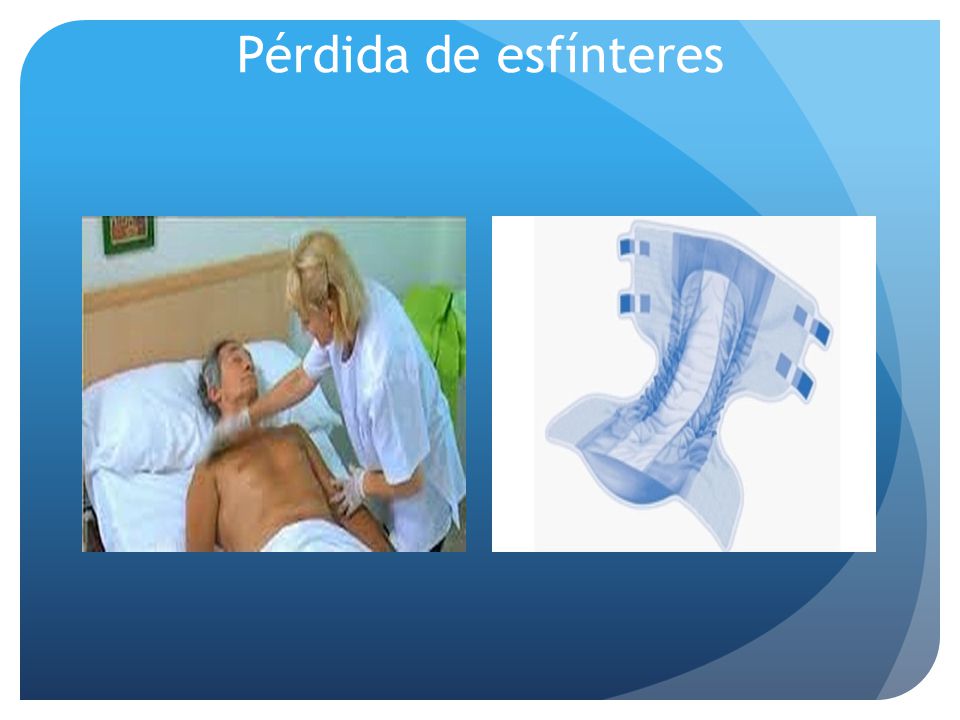 Pérdida de esfínteres